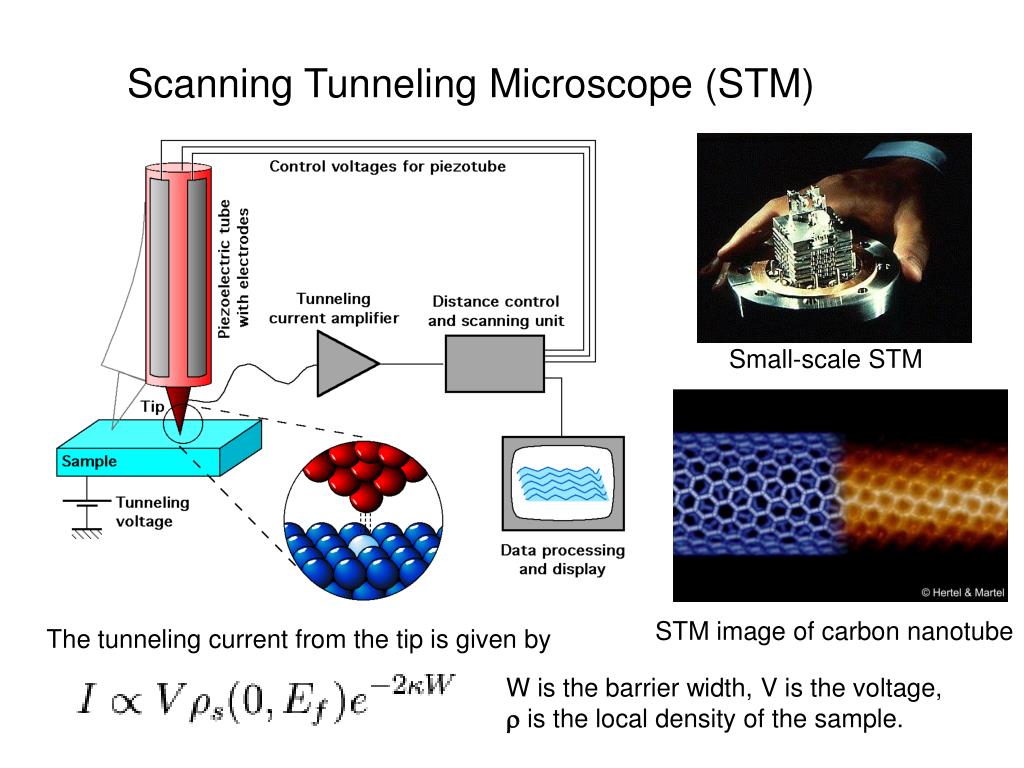 Scanning Tunneling Microscope (STM)

Control voltages for piezotube

Piezoelectric tube with electrodes

Tunneling current amplifier

Distance control and scanning unit

Tip

Sample

Tunneling voltage

Data processing and display

Small-scale STM

© Hertel & Martel

STM image of carbon nanotube

The tunneling current from the tip is given by

$I \propto V \rho_s(0, E_f) e^{-2\kappa W}$

W is the barrier width, V is the voltage, $\rho$ is the local density of the sample.